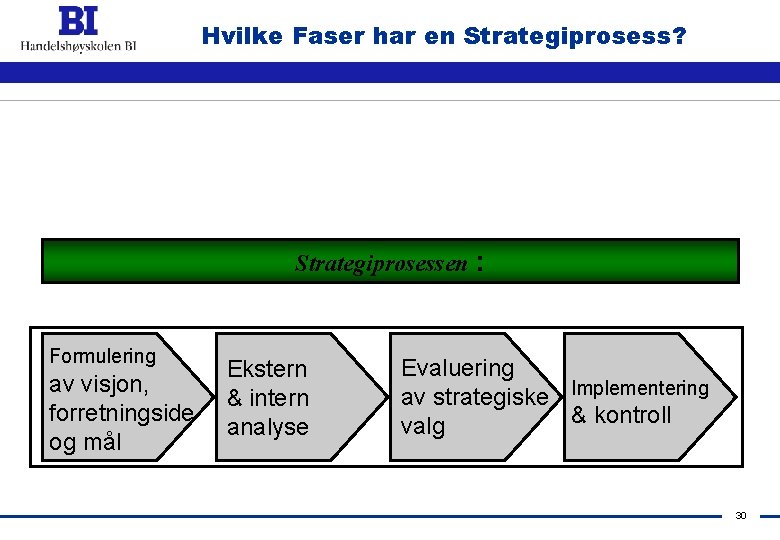 BI
Handelshøyskolen BI

Hvilke Faser har en Strategiprosess?

Strategiprosessen :

Formulering av visjon, forretningside og mål

Ekstern & intern analyse

Evaluering av strategiske valg

Implementering & kontroll

30